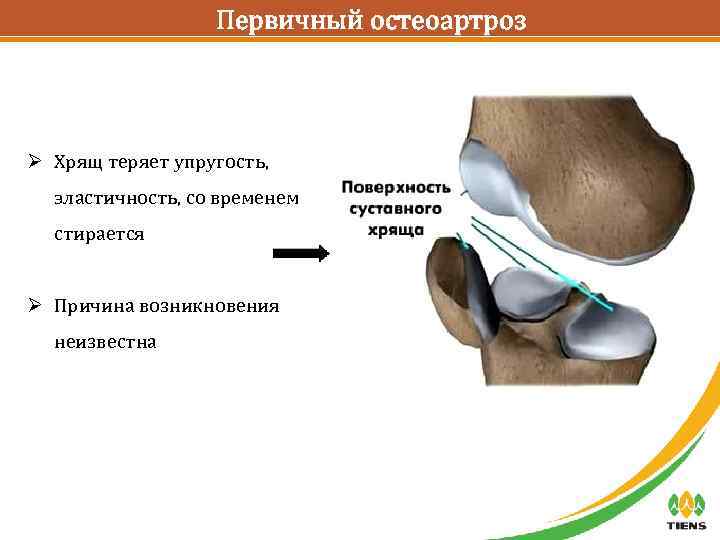 Первичный остеоартроз

➢ Хрящ теряет упругость, эластичность, со временем стирается

➢ Причина возникновения неизвестна

Поверхность суставного хряща

TIENS